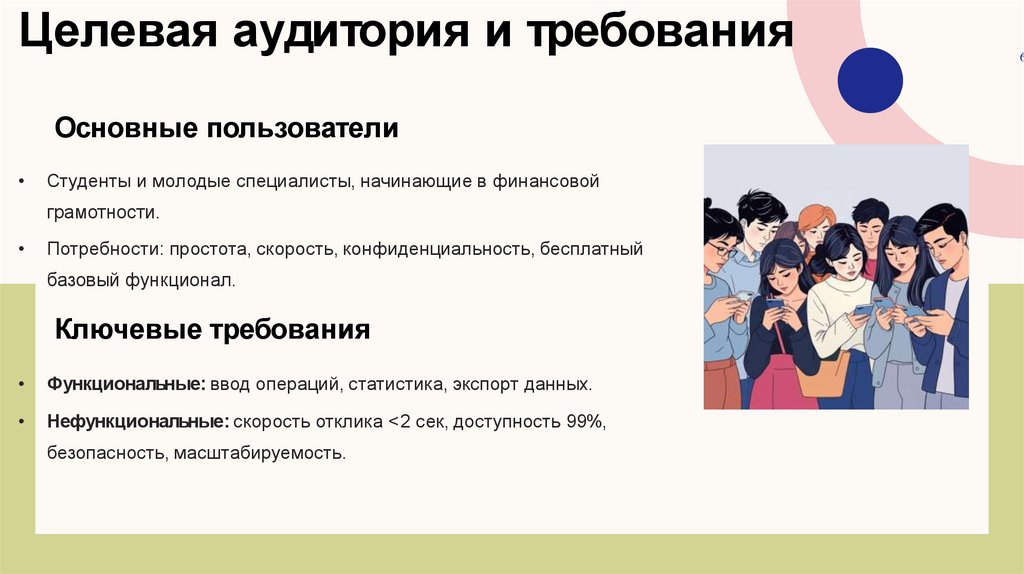 Целевая аудитория и требования

Основные пользователи

• Студенты и молодые специалисты, начинающие в финансовой грамотности.

• Потребности: простота, скорость, конфиденциальность, бесплатный базовый функционал.

Ключевые требования

• Функциональные: ввод операций, статистика, экспорт данных.

• Нефункциональные: скорость отклика <2 сек, доступность 99%, безопасность, масштабируемость.